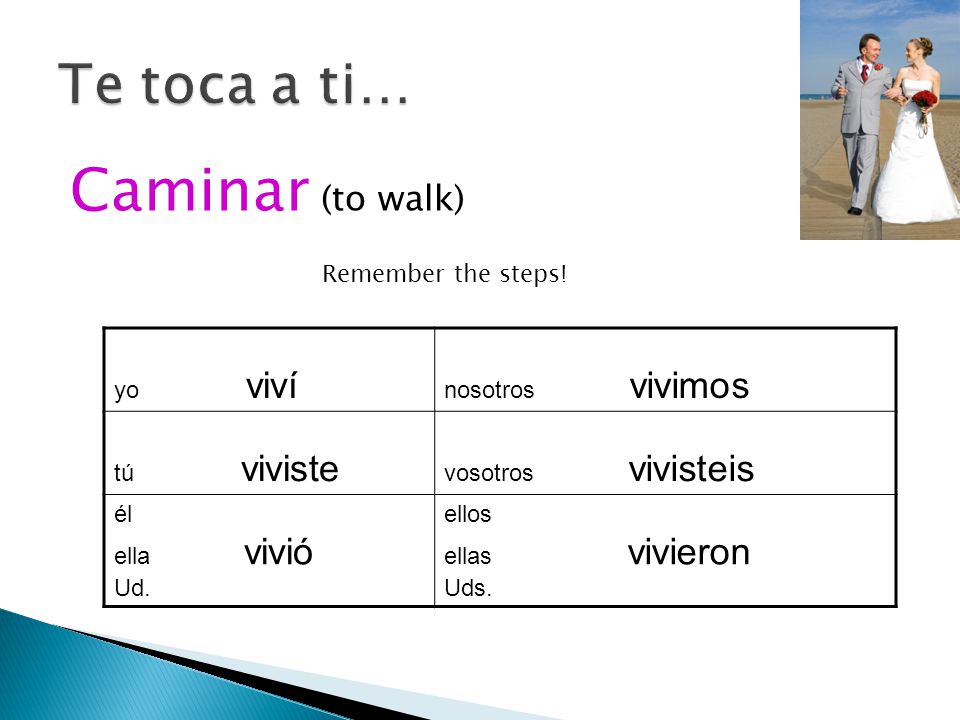 Te toca a ti…

Caminar (to walk)

Remember the steps!

| | |
|---|---|
| yo viví | nosotros vivimos |
| tú viviste | vosotros vivisteis |
| él ella Ud. vivió | ellos ellas Uds. vivieron |